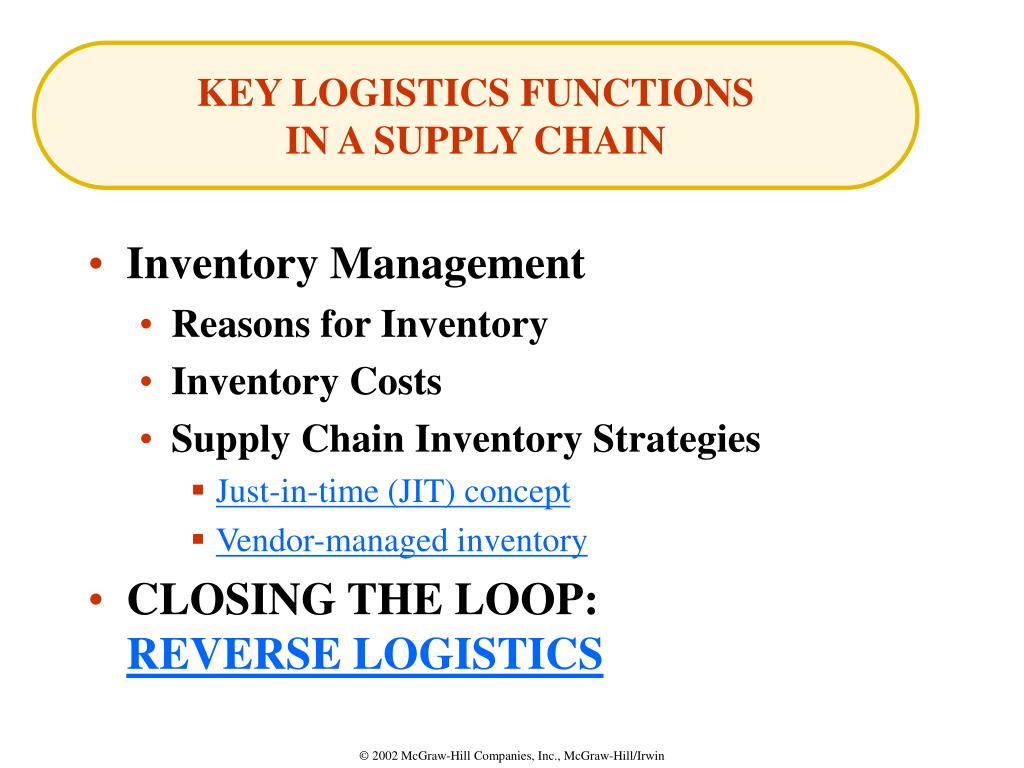 KEY LOGISTICS FUNCTIONS
IN A SUPPLY CHAIN

• Inventory Management
  • Reasons for Inventory
  • Inventory Costs
  • Supply Chain Inventory Strategies
    ▪ Just-in-time (JIT) concept
    ▪ Vendor-managed inventory
• CLOSING THE LOOP:
REVERSE LOGISTICS

© 2002 McGraw-Hill Companies, Inc., McGraw-Hill/Irwin